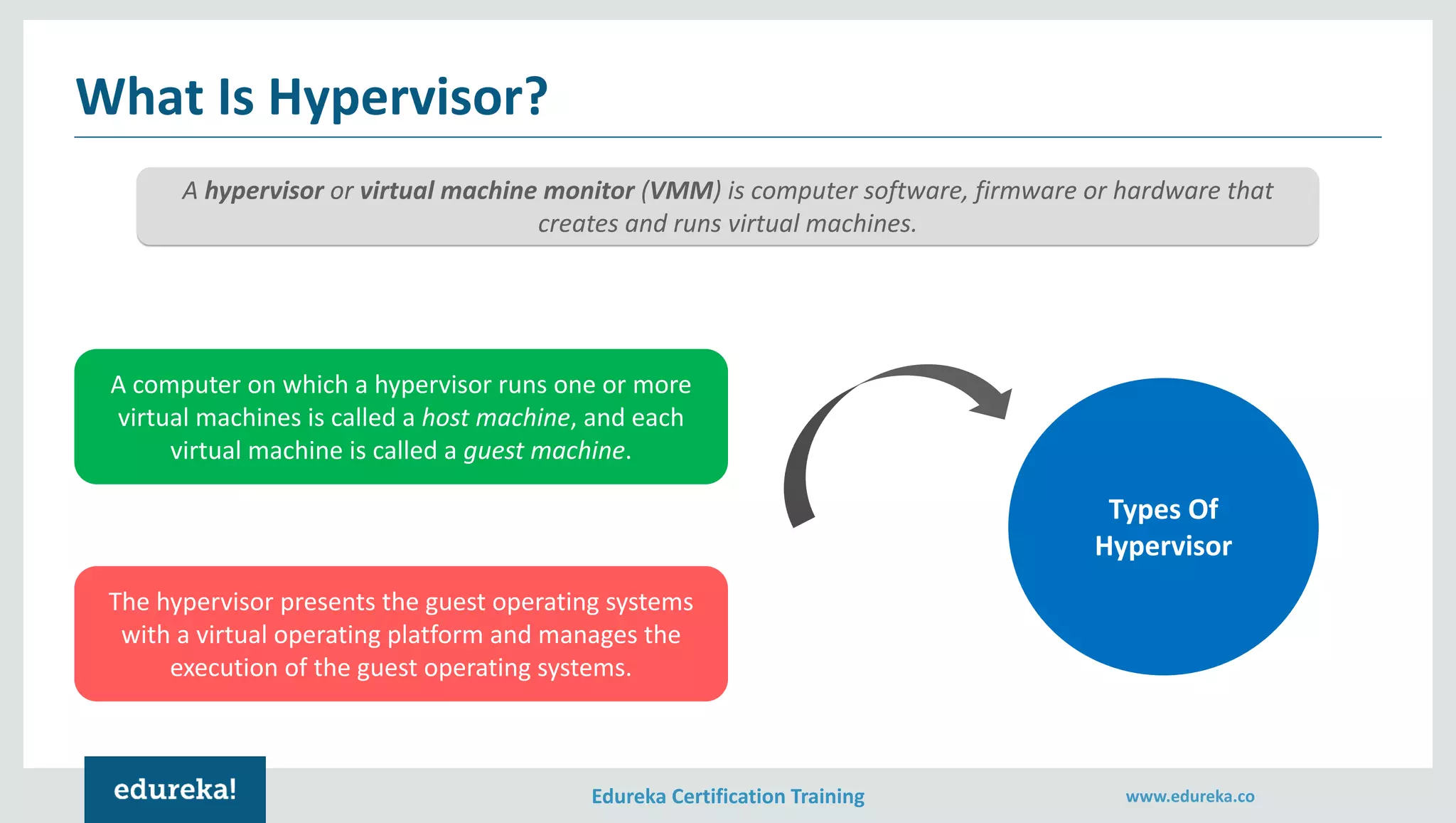 What Is Hypervisor?

A hypervisor or virtual machine monitor (VMM) is computer software, firmware or hardware that creates and runs virtual machines.

A computer on which a hypervisor runs one or more virtual machines is called a host machine, and each virtual machine is called a guest machine.

The hypervisor presents the guest operating systems with a virtual operating platform and manages the execution of the guest operating systems.

Types Of Hypervisor

edureka!

Edureka Certification Training

www.edureka.co